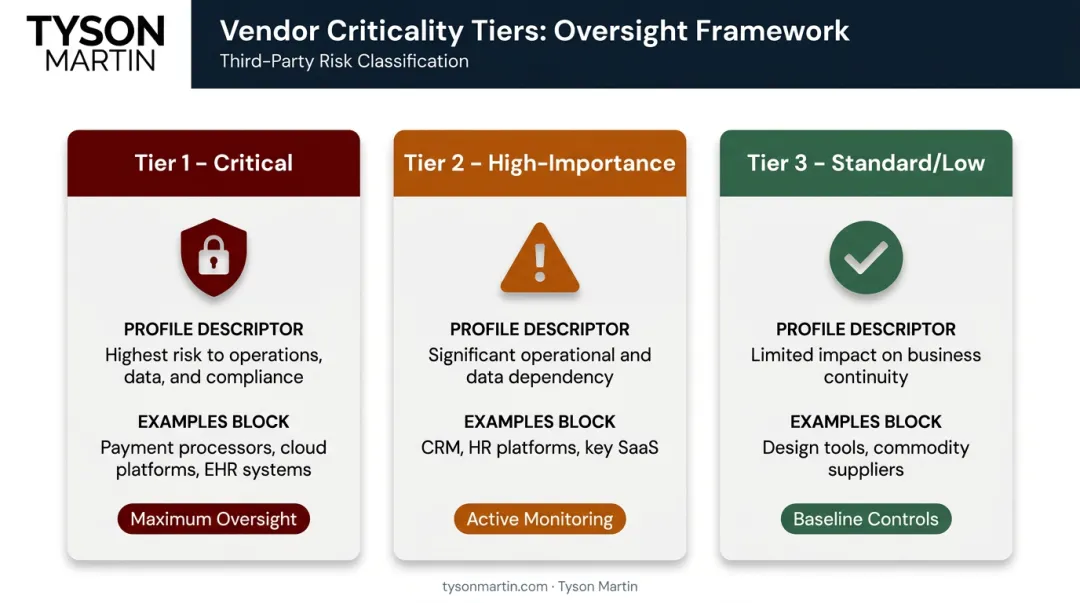 TYSON MARTIN

Vendor Criticality Tiers: Oversight Framework

Third-Party Risk Classification

Tier 1 - Critical

PROFILE DESCRIPTOR
Highest risk to operations, data, and compliance

EXAMPLES BLOCK
Payment processors, cloud platforms, EHR systems

Maximum Oversight

Tier 2 - High-Importance

PROFILE DESCRIPTOR
Significant operational and data dependency

EXAMPLES BLOCK
CRM, HR platforms, key SaaS

Active Monitoring

Tier 3 - Standard/Low

PROFILE DESCRIPTOR
Limited impact on business continuity

EXAMPLES BLOCK
Design tools, commodity suppliers

Baseline Controls

tysonmartin.com · Tyson Martin